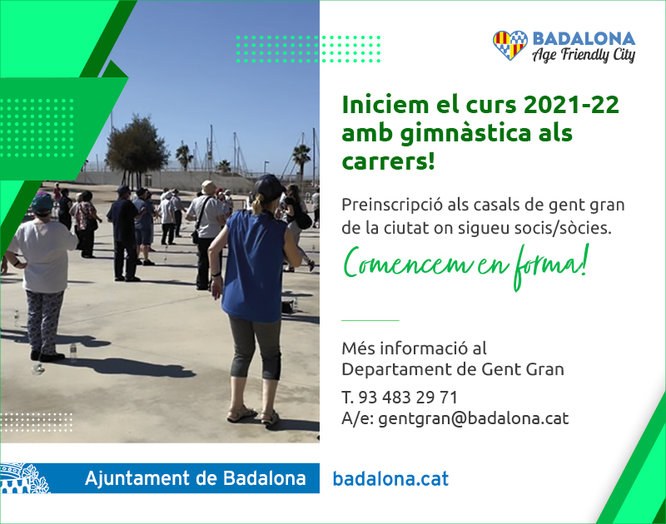 BADALONA
Age Friendly City

Iniciem el curs 2021-22 amb gimnàstica als carrers!

Preinscripció als casals de gent gran de la ciutat on sigueu socis/sòcies.

Comencem en forma!

Més informació al Departament de Gent Gran

T. 93 483 29 71
A/e: gentgran@badalona.cat

Ajuntament de Badalona

badalona.cat